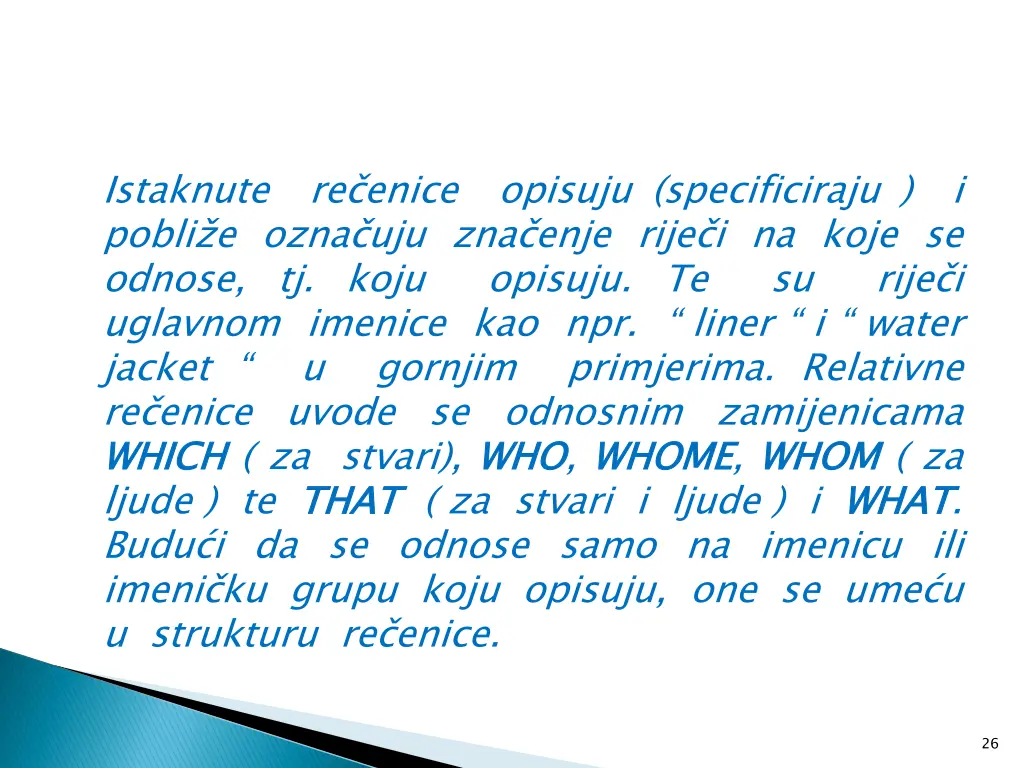 Istaknute rečenice opisuju (specificiraju ) i pobliže označuju značenje riječi na koje se odnose, tj. koju opisuju. Te su riječi uglavnom imenice kao npr. “ liner “ i “ water jacket “ u gornjim primjerima. Relativne rečenice uvode se odnosnim zamijenicama WHICH ( za stvari), WHO, WHOME, WHOM ( za ljude ) te THAT ( za stvari i ljude ) i WHAT. Budući da se odnose samo na imenicu ili imeničku grupu koju opisuju, one se umeću u strukturu rečenice.

26